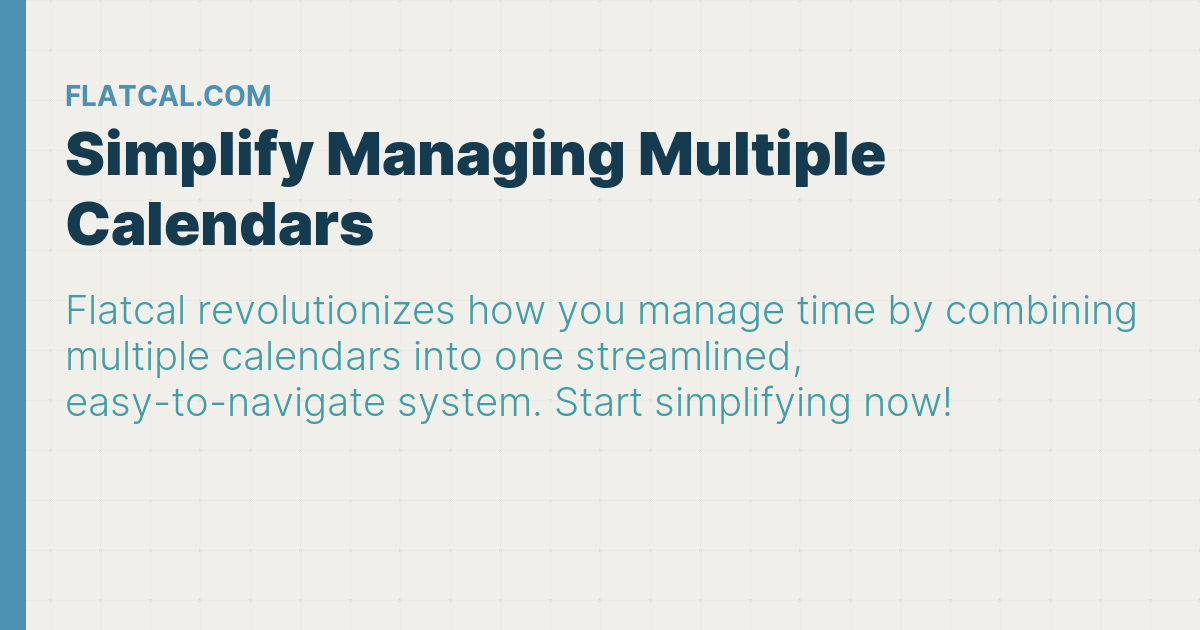 FLATCAL.COM

Simplify Managing Multiple Calendars

Flatcal revolutionizes how you manage time by combining multiple calendars into one streamlined, easy-to-navigate system. Start simplifying now!